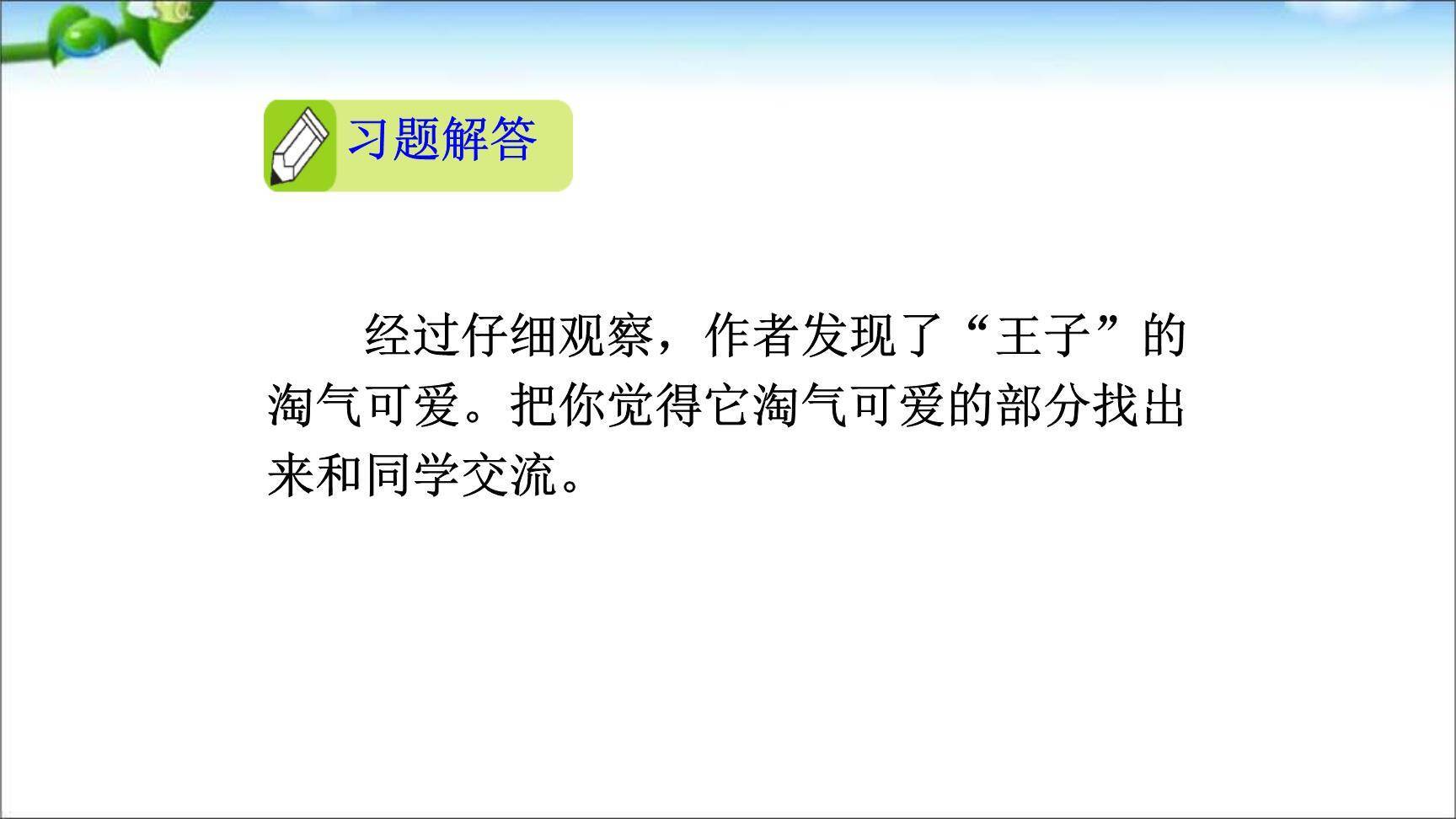 习题解答

经过仔细观察，作者发现了“王子”的淘气可爱。把你觉得它淘气可爱的部分找出来和同学交流。